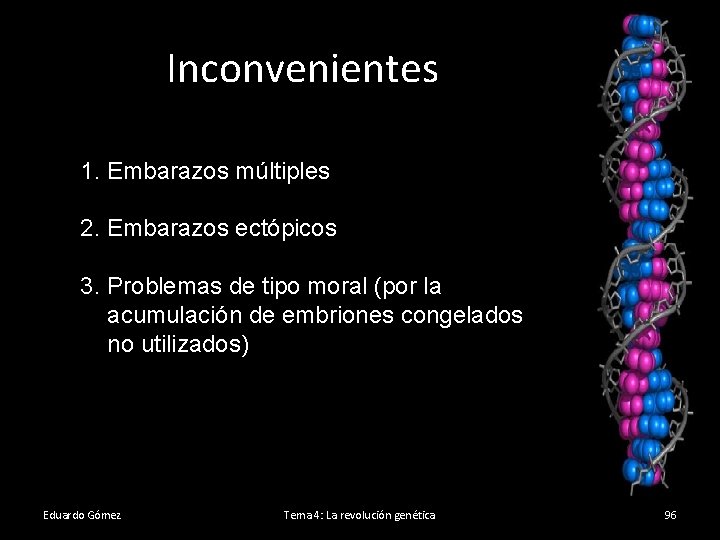 Inconvenientes

1. Embarazos múltiples

2. Embarazos ectópicos

3. Problemas de tipo moral (por la acumulación de embriones congelados no utilizados)

Eduardo Gómez

Tema 4: La revolución genética

96